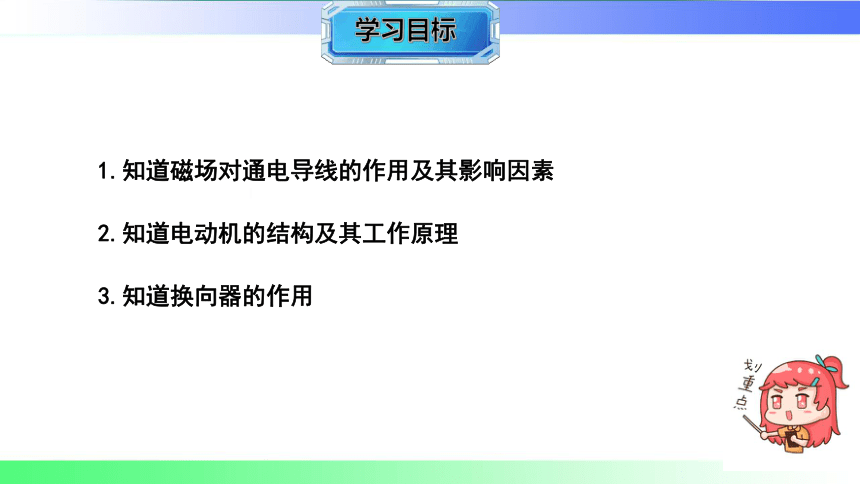 学习目标

1. 知道磁场对通电导线的作用及其影响因素

2. 知道电动机的结构及其工作原理

3. 知道换向器的作用

划重点